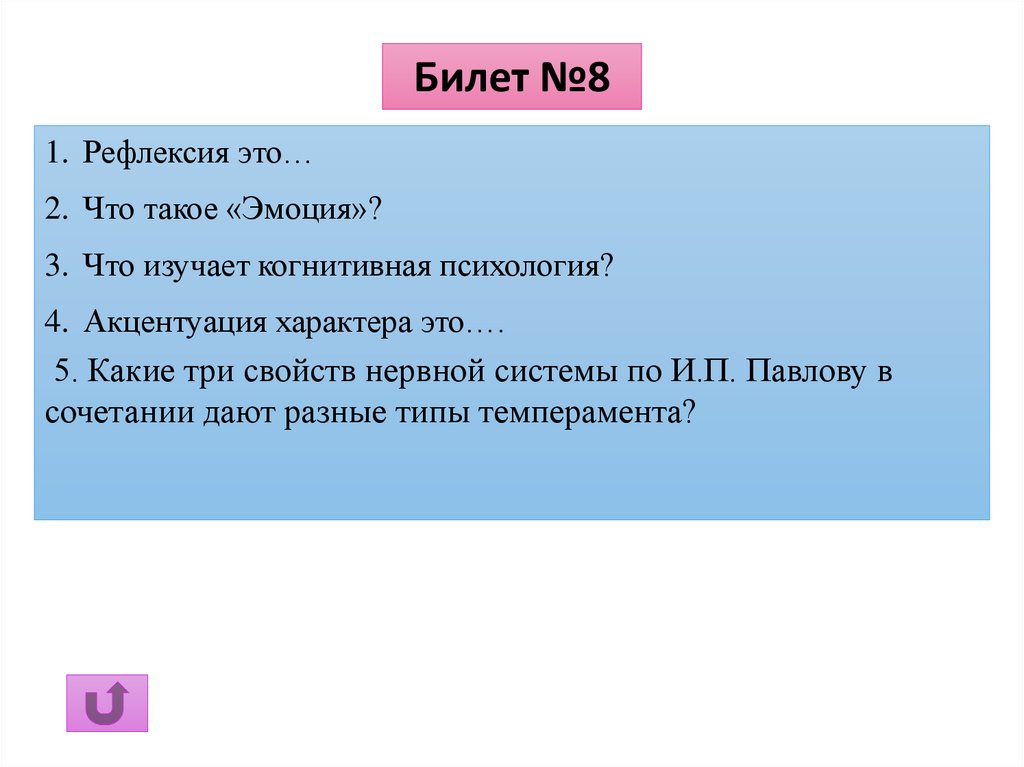 Билет №8

1. Рефлексия это…

2. Что такое «Эмоция»?

3. Что изучает когнитивная психология?

4. Акцентуация характера это….

5. Какие три свойств нервной системы по И.П. Павлову в сочетании дают разные типы темперамента?